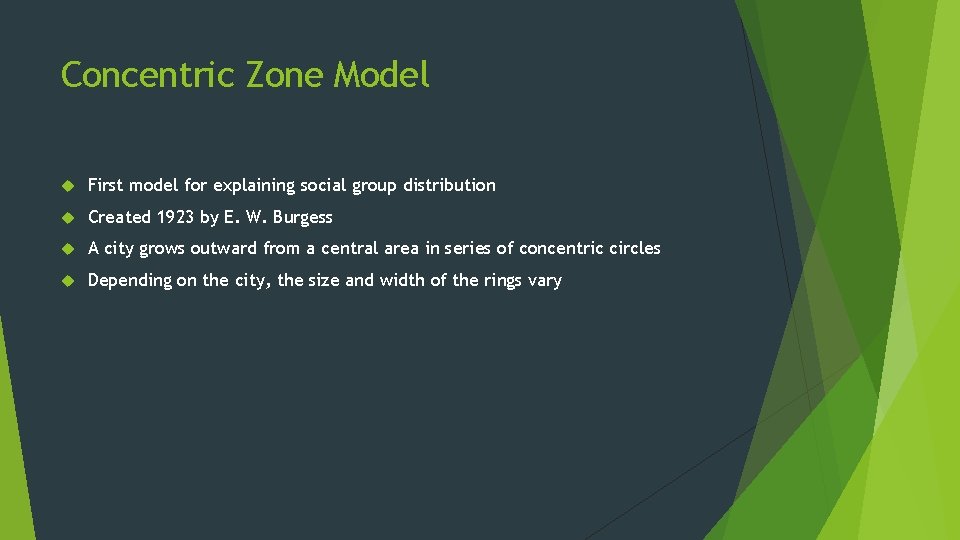 Concentric Zone Model

First model for explaining social group distribution

Created 1923 by E. W. Burgess

A city grows outward from a central area in series of concentric circles

Depending on the city, the size and width of the rings vary